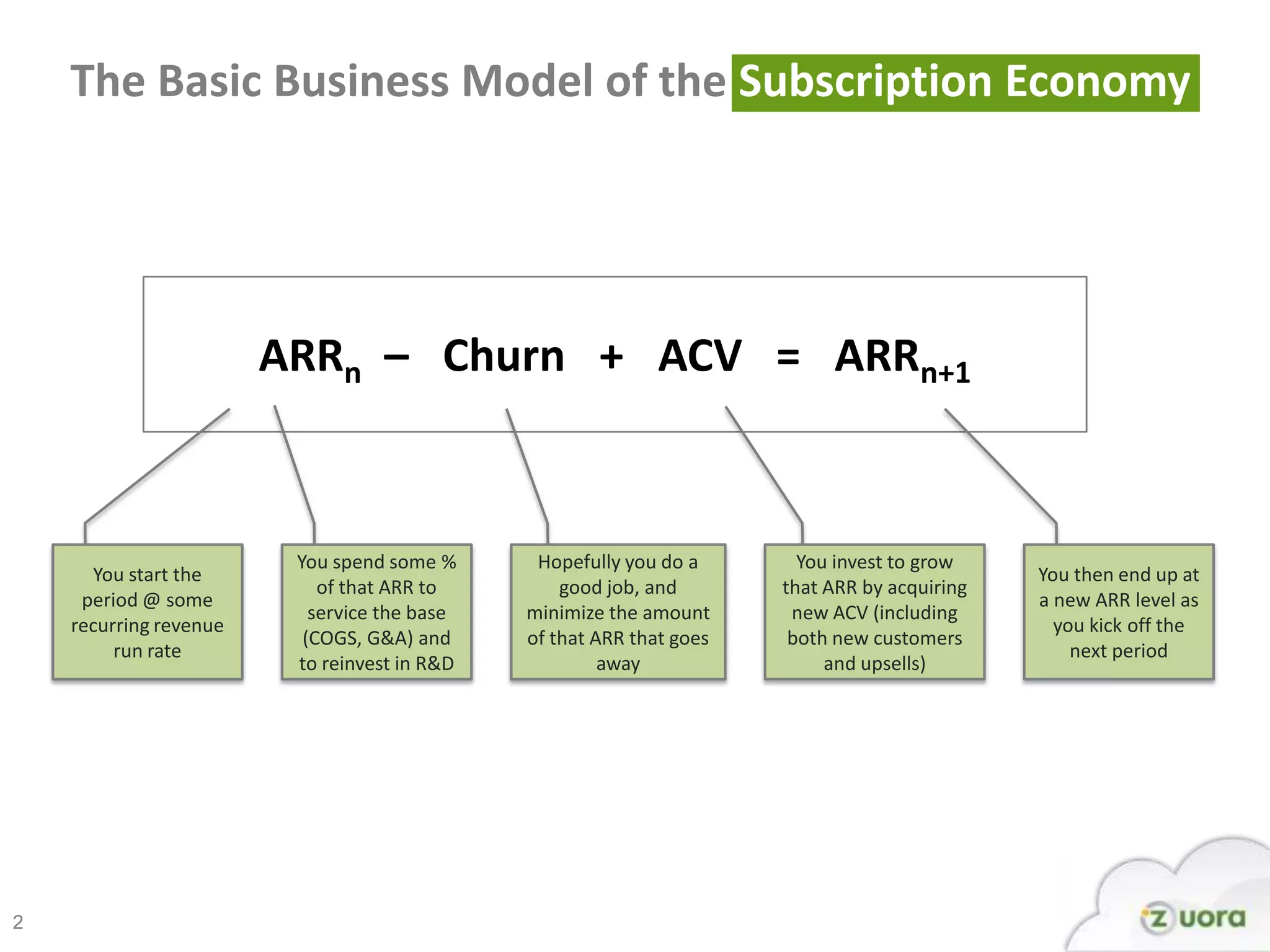 The Basic Business Model of the Subscription Economy

$ARR_n - Churn + ACV = ARR_{n+1}$

You start the period @ some recurring revenue run rate

You spend some % of that ARR to service the base (COGS, G&A) and to reinvest in R&D

Hopefully you do a good job, and minimize the amount of that ARR that goes away

You invest to grow that ARR by acquiring new ACV (including both new customers and upsells)

You then end up at a new ARR level as you kick off the next period

2

zuora